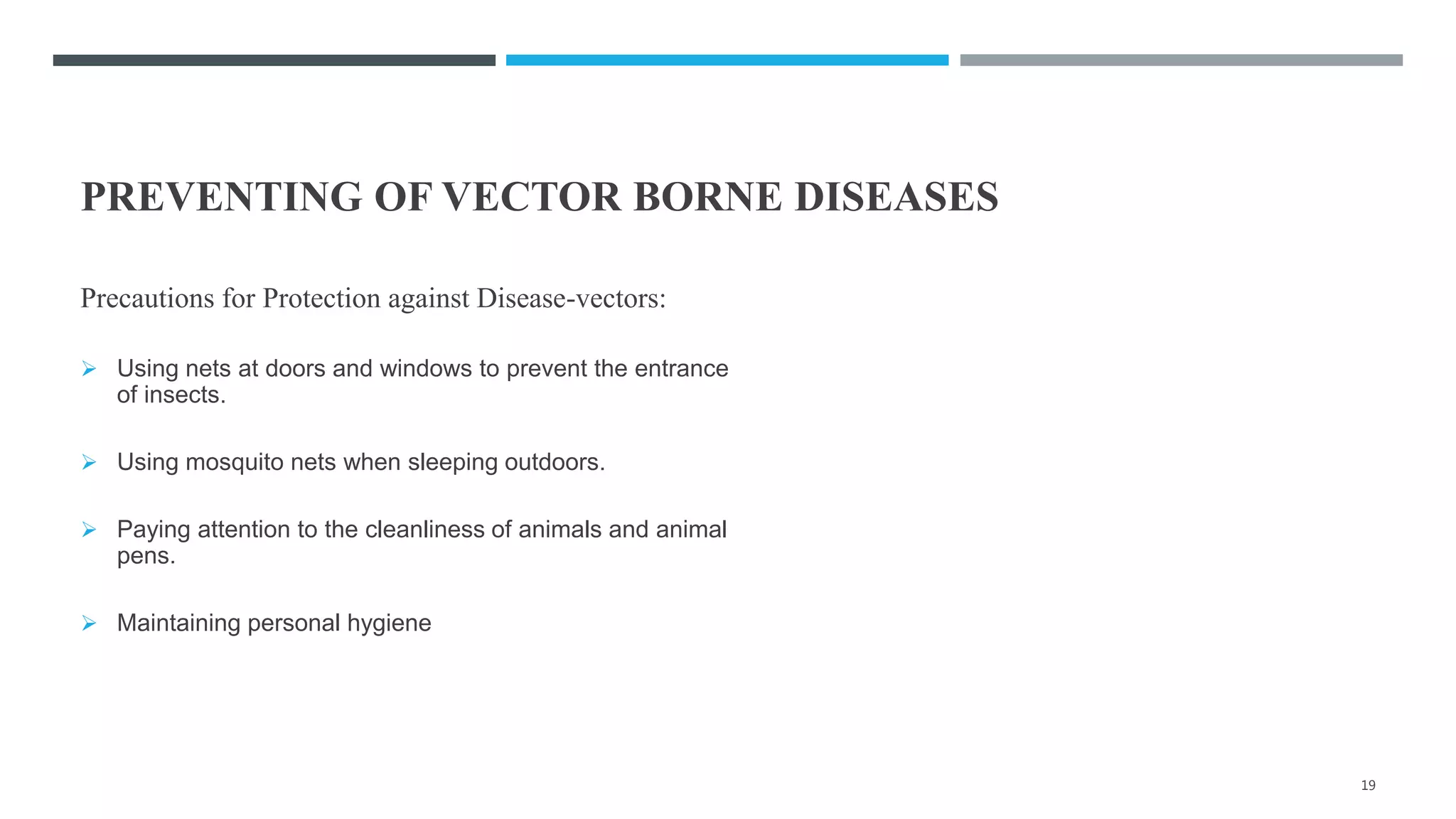 PREVENTING OF VECTOR BORNE DISEASES

Precautions for Protection against Disease-vectors:

➢ Using nets at doors and windows to prevent the entrance of insects.

➢ Using mosquito nets when sleeping outdoors.

➢ Paying attention to the cleanliness of animals and animal pens.

➢ Maintaining personal hygiene

19